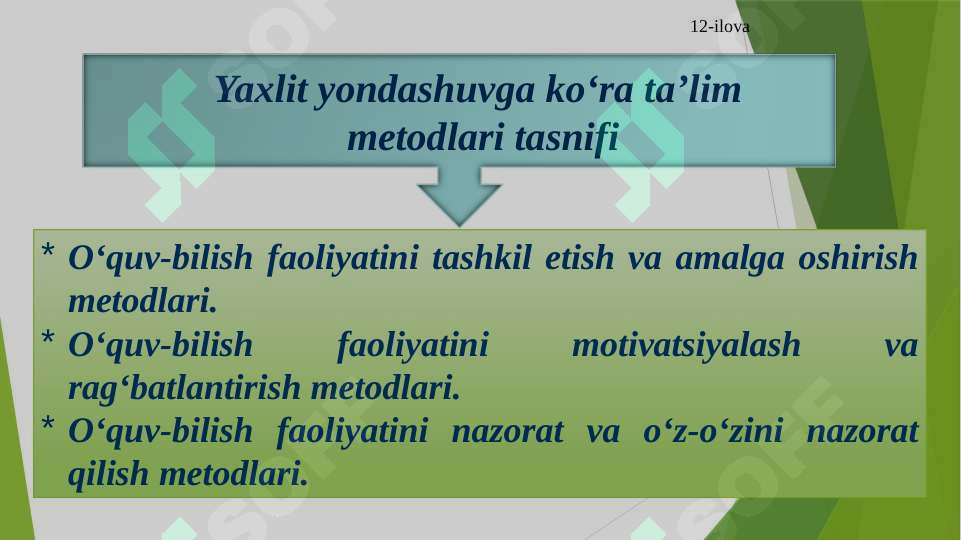 12-ilova

Yaxlit yondashuvga ko‘ra ta’lim metodlari tasnifi

* O‘quv-bilish faoliyatini tashkil etish va amalga oshirish metodlari.
* O‘quv-bilish faoliyatini motivatsiyalash va rag‘batlantirish metodlari.
* O‘quv-bilish faoliyatini nazorat va o‘z-o‘zini nazorat qilish metodlari.